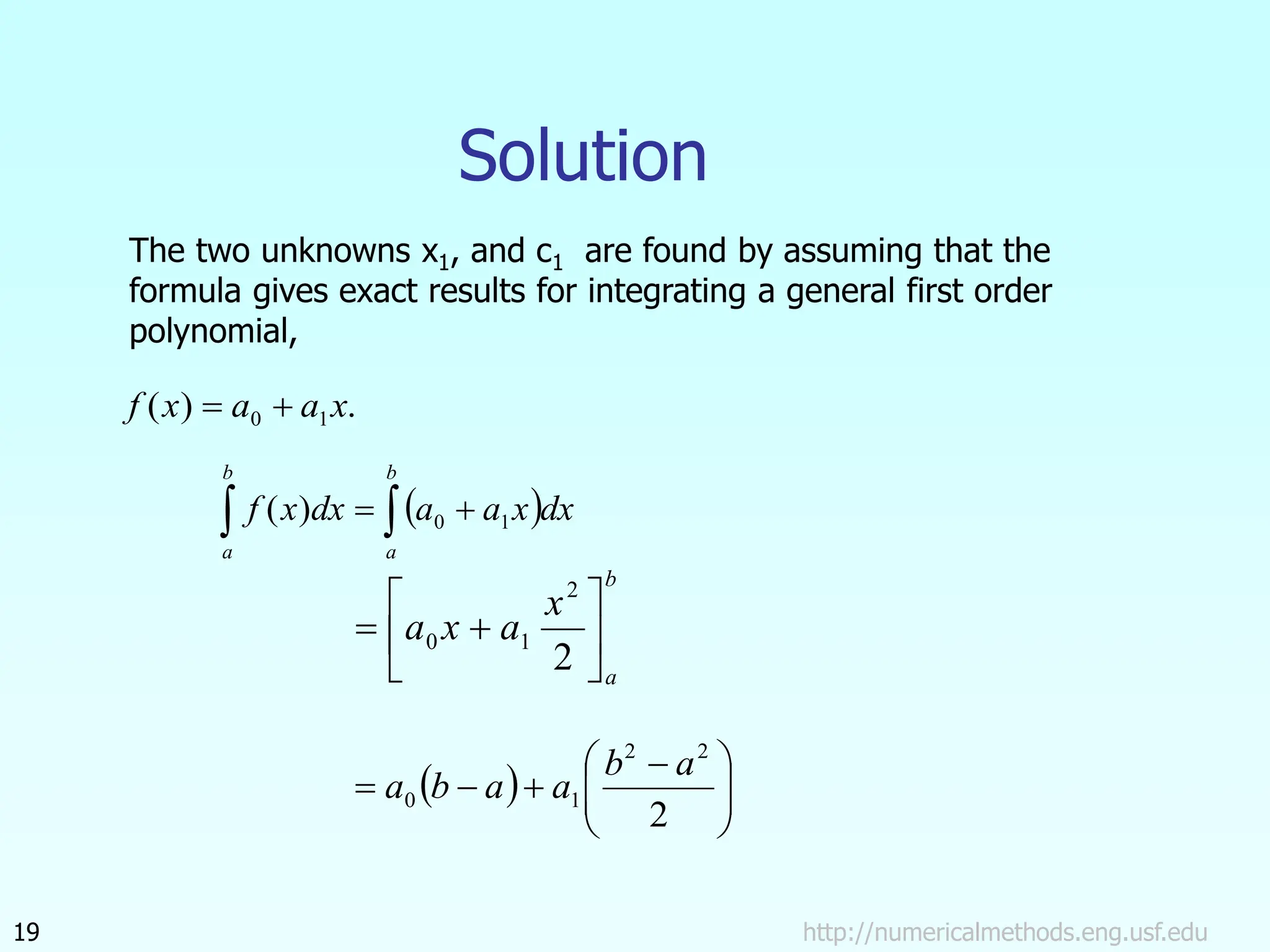 Solution

The two unknowns $x_1$, and $c_1$ are found by assuming that the formula gives exact results for integrating a general first order polynomial,

$f(x) = a_0 + a_1 x.$

$\int_a^b f(x)dx = \int_a^b (a_0 + a_1 x)dx$

$= \left[ a_0 x + a_1 \frac{x^2}{2} \right]_a^b$

$= a_0(b-a) + a_1\left(\frac{b^2 - a^2}{2}\right)$

19

http://numericalmethods.eng.usf.edu